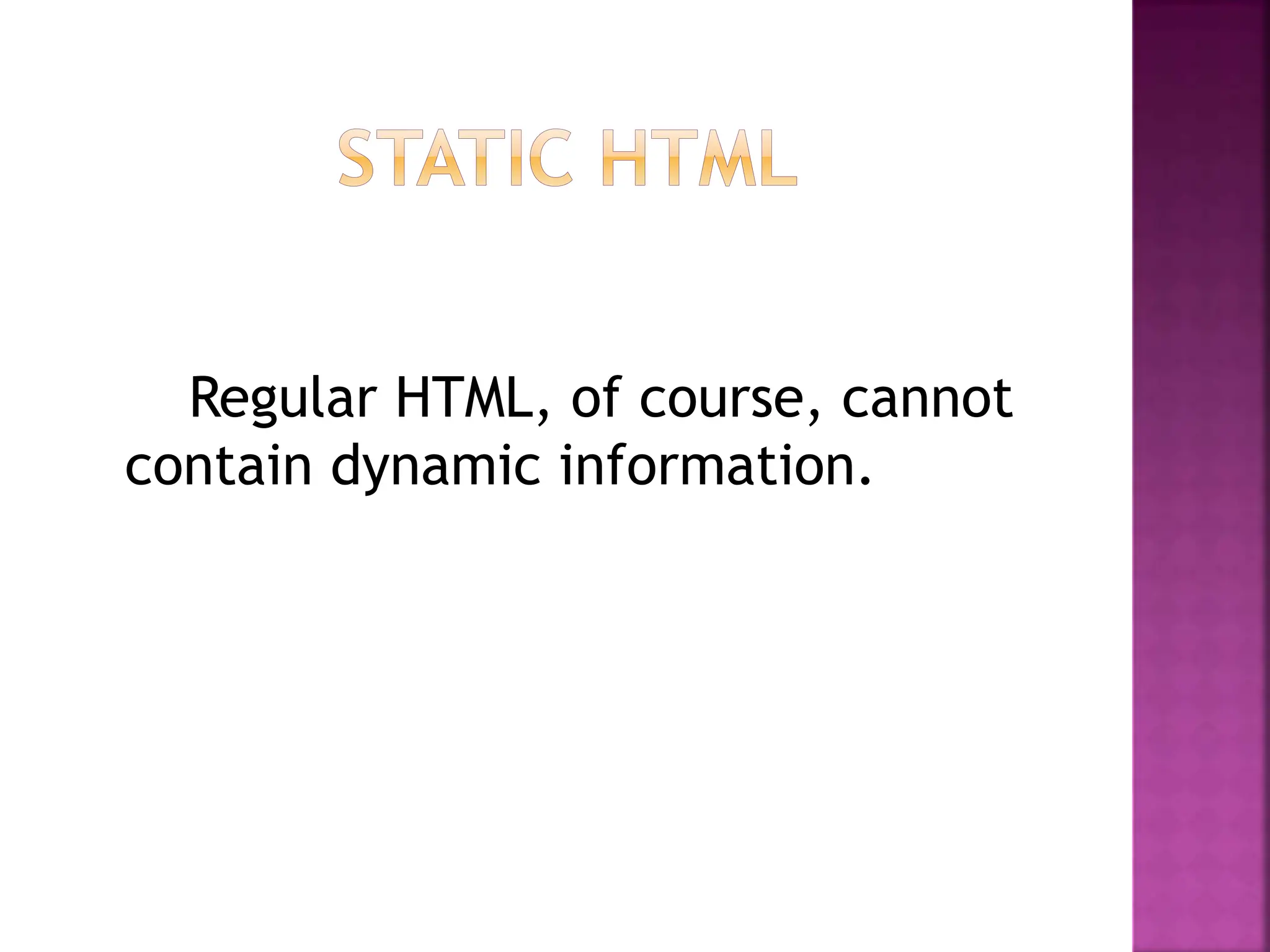 STATIC HTML

Regular HTML, of course, cannot contain dynamic information.